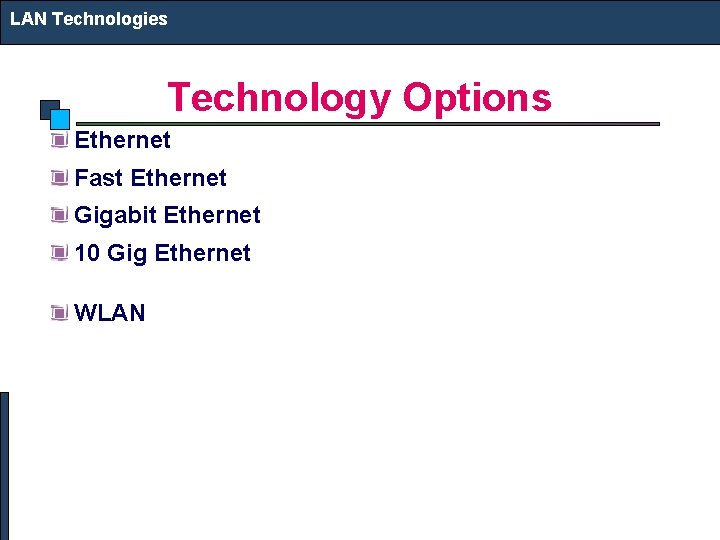 LAN Technologies

Technology Options

Ethernet

Fast Ethernet

Gigabit Ethernet

10 Gig Ethernet

WLAN